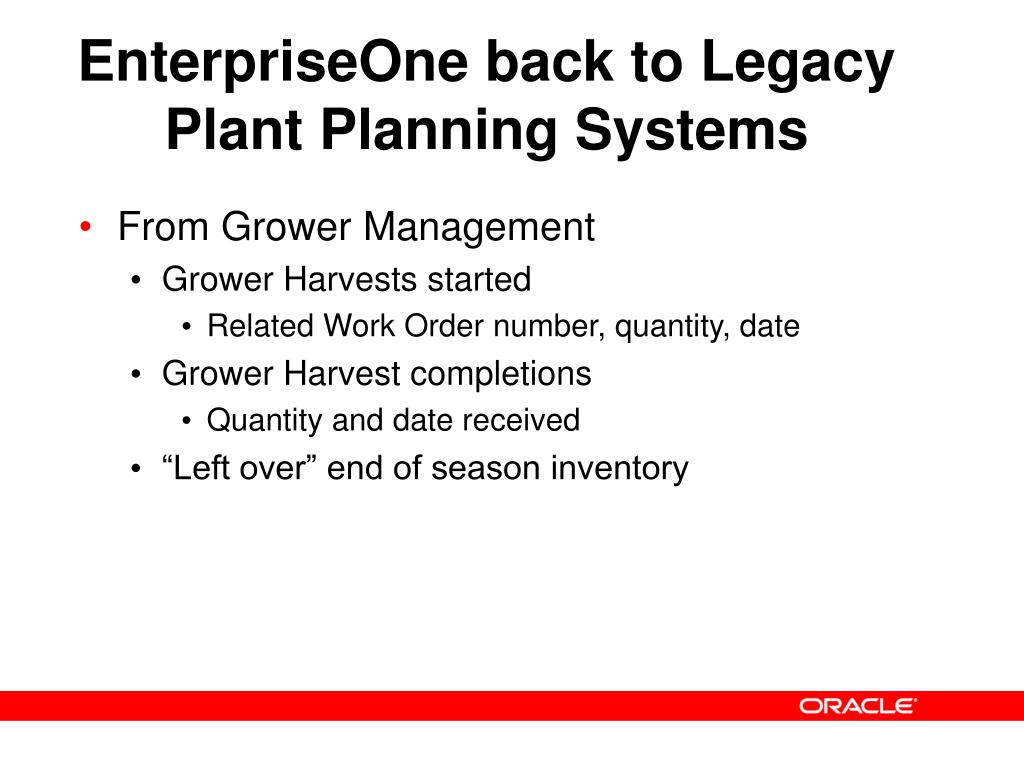 EnterpriseOne back to Legacy Plant Planning Systems

• From Grower Management
• Grower Harvests started
• Related Work Order number, quantity, date
• Grower Harvest completions
• Quantity and date received
• “Left over” end of season inventory

ORACLE